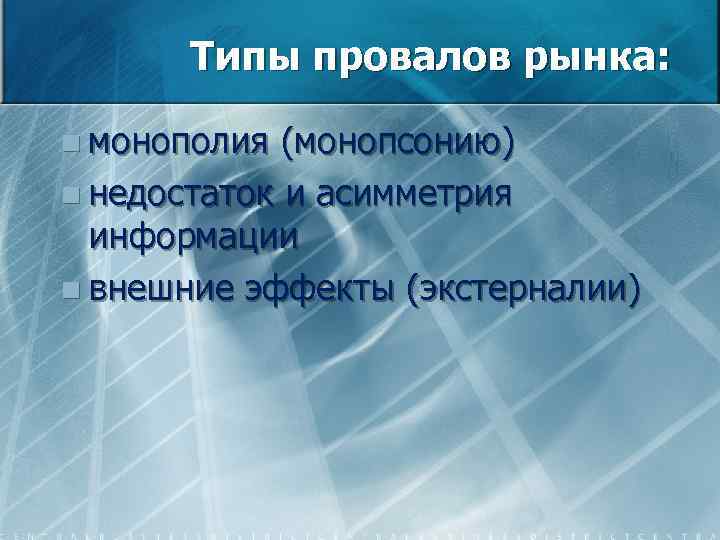 Типы провалов рынка:

монополия (монопсонию)
недостаток и асимметрия информации
внешние эффекты (экстерналии)